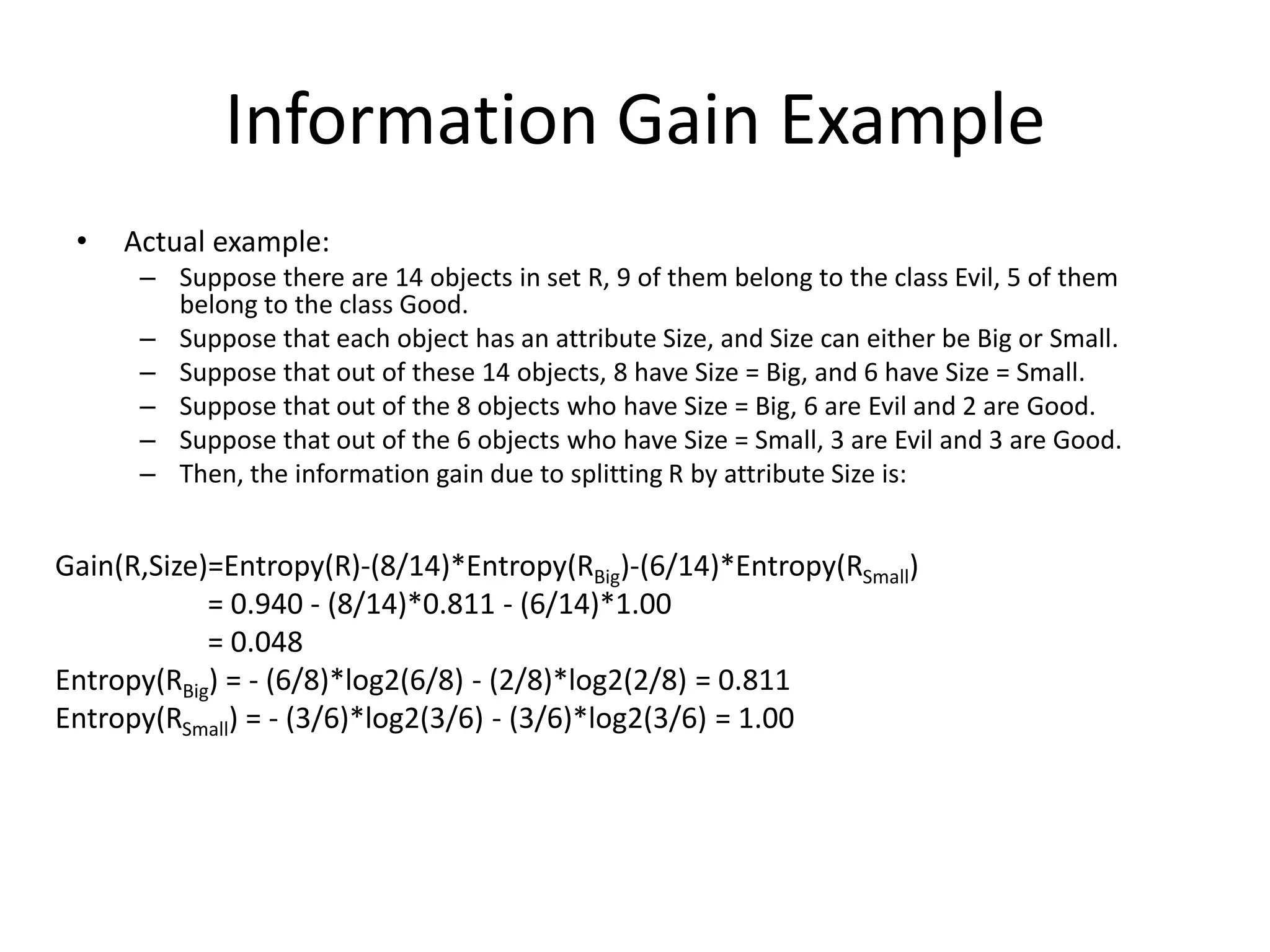 Information Gain Example

• Actual example:
 – Suppose there are 14 objects in set R, 9 of them belong to the class Evil, 5 of them belong to the class Good.
 – Suppose that each object has an attribute Size, and Size can either be Big or Small.
 – Suppose that out of these 14 objects, 8 have Size = Big, and 6 have Size = Small.
 – Suppose that out of the 8 objects who have Size = Big, 6 are Evil and 2 are Good.
 – Suppose that out of the 6 objects who have Size = Small, 3 are Evil and 3 are Good.
 – Then, the information gain due to splitting R by attribute Size is:

Gain(R,Size)=Entropy(R)-(8/14)*Entropy($R_{Big}$)-(6/14)*Entropy($R_{Small}$)
= 0.940 - (8/14)*0.811 - (6/14)*1.00
= 0.048
Entropy($R_{Big}$) = - (6/8)*log2(6/8) - (2/8)*log2(2/8) = 0.811
Entropy($R_{Small}$) = - (3/6)*log2(3/6) - (3/6)*log2(3/6) = 1.00